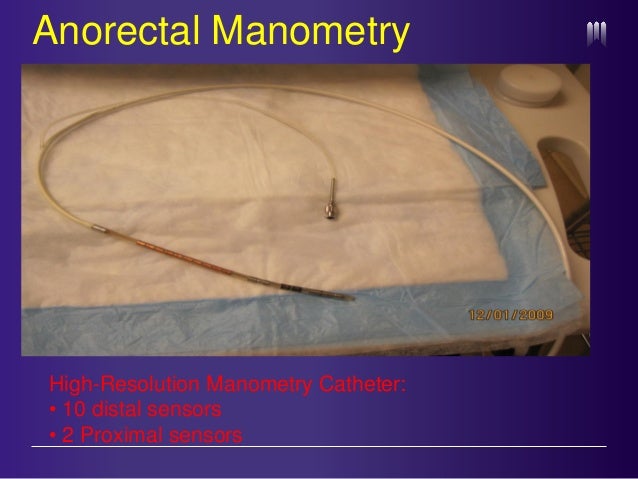 Anorectal Manometry

12/01/2009

High-Resolution Manometry Catheter:
• 10 distal sensors
• 2 Proximal sensors